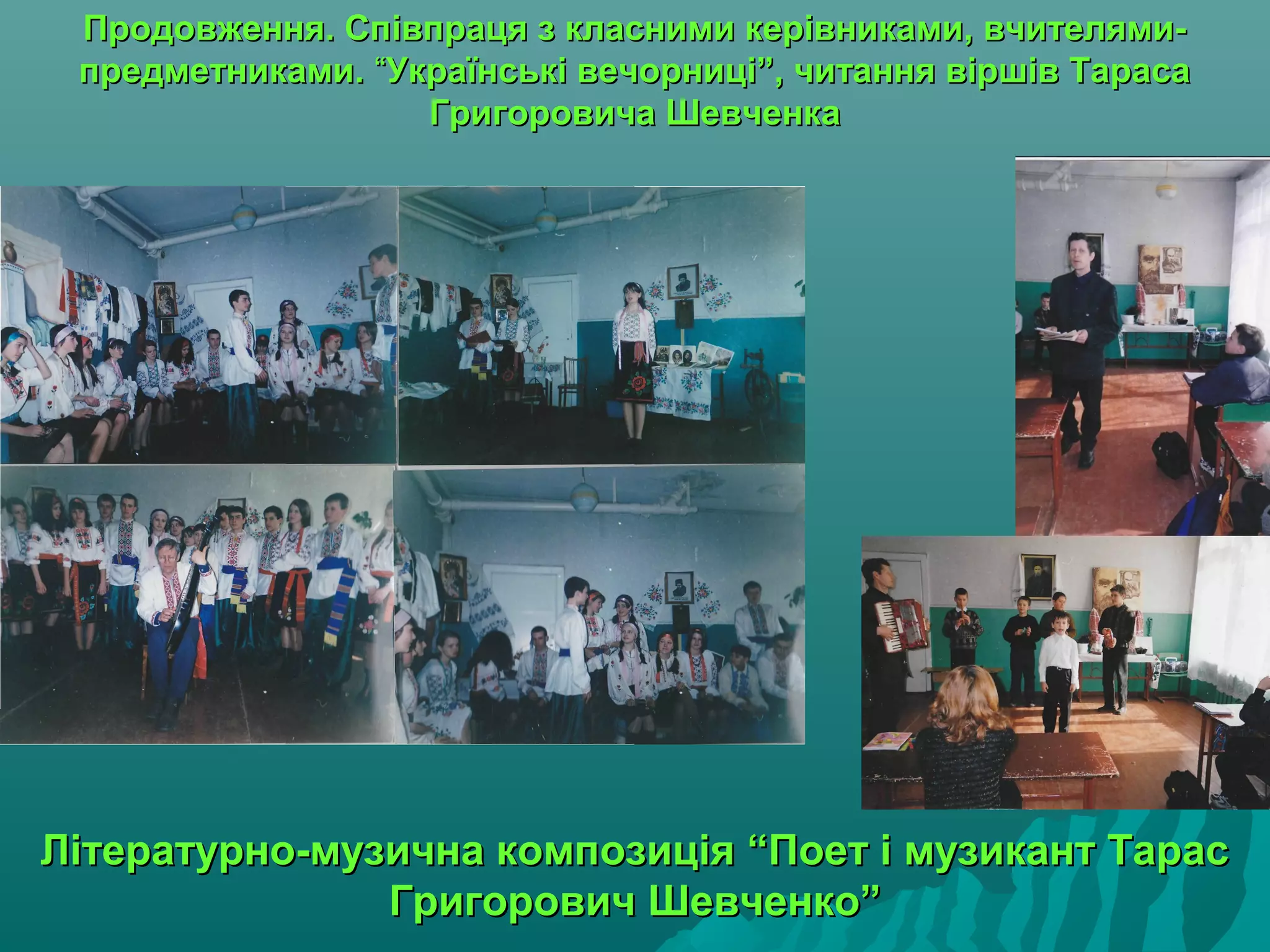 Продовження. Співпраця з класними керівниками, вчителями-предметниками. “Українські вечорниці”, читання віршів Тараса Григоровича Шевченка

Літературно-музична композиція “Поет і музикант Тарас Григорович Шевченко”